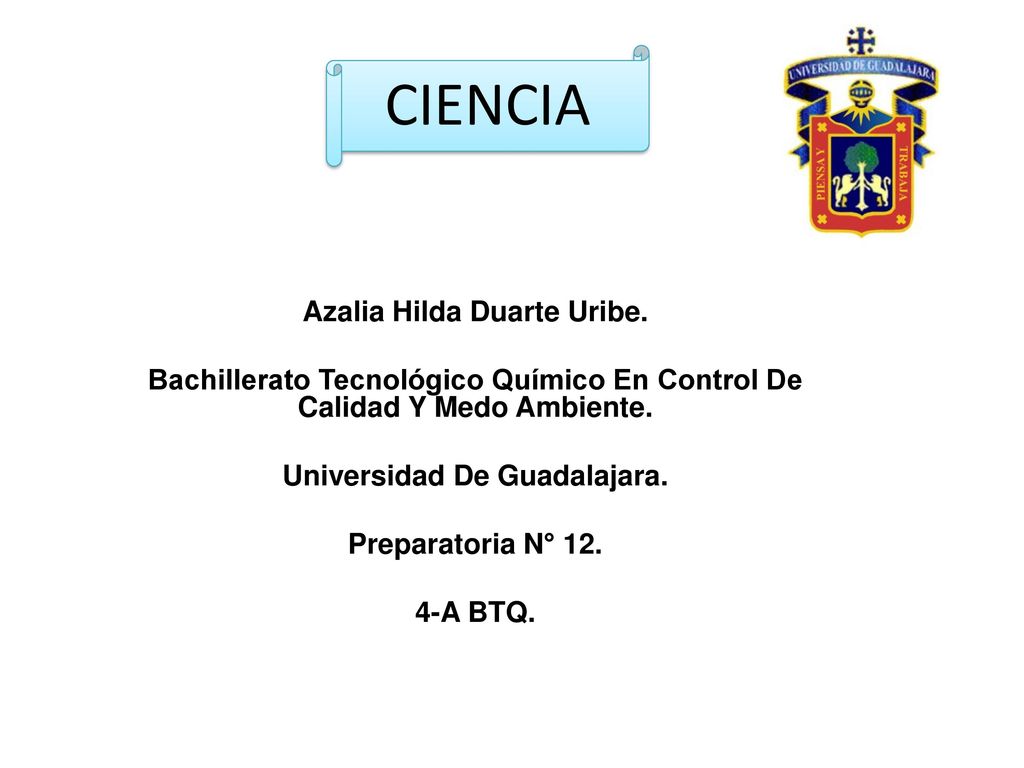 CIENCIA

UNIVERSIDAD DE GUADALAJARA

PIENSA Y TRABAJA

Azalia Hilda Duarte Uribe.

Bachillerato Tecnológico Químico En Control De Calidad Y Medo Ambiente.

Universidad De Guadalajara.

Preparatoria N° 12.

4-A BTQ.